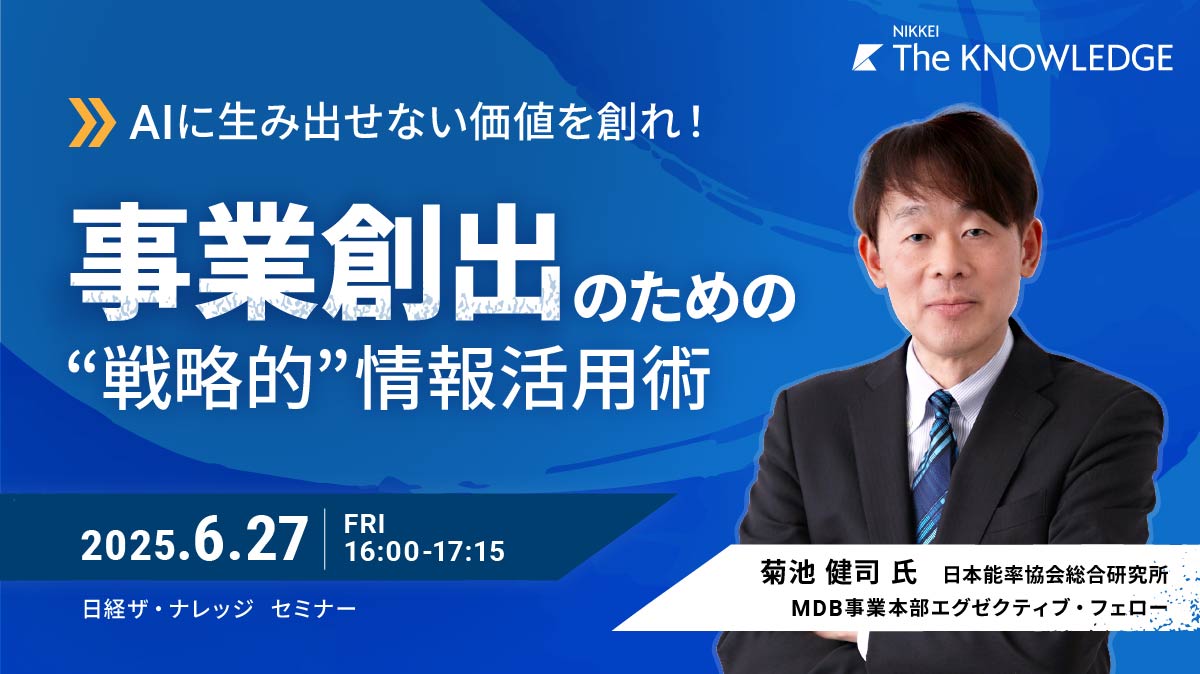 NIKKEI
The KNOWLEDGE

AIに生み出せない価値を創れ！

事業創出のための
“戦略的”情報活用術

2025.6.27 FRI 16:00-17:15

日経ザ・ナレッジ セミナー

菊池 健司 氏 日本能率協会総合研究所
MDB事業本部エグゼクティブ・フェロー